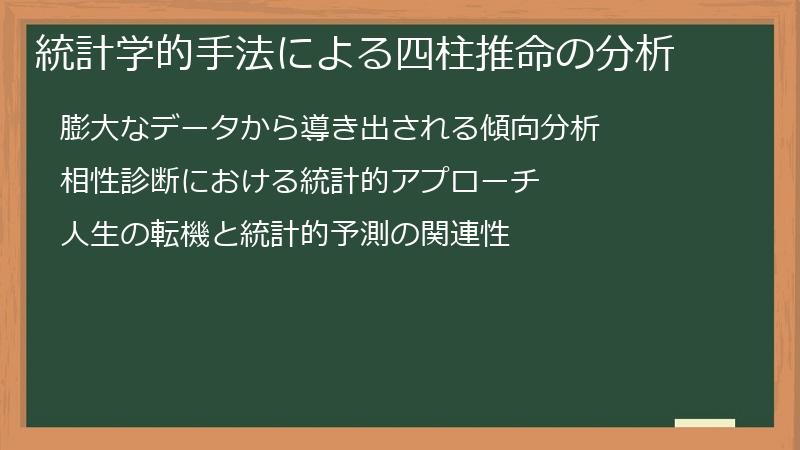 統計学的手法による四柱推命の分析

膨大なデータから導き出される傾向分析

相性診断における統計的アプローチ

人生の転機と統計的予測の関連性